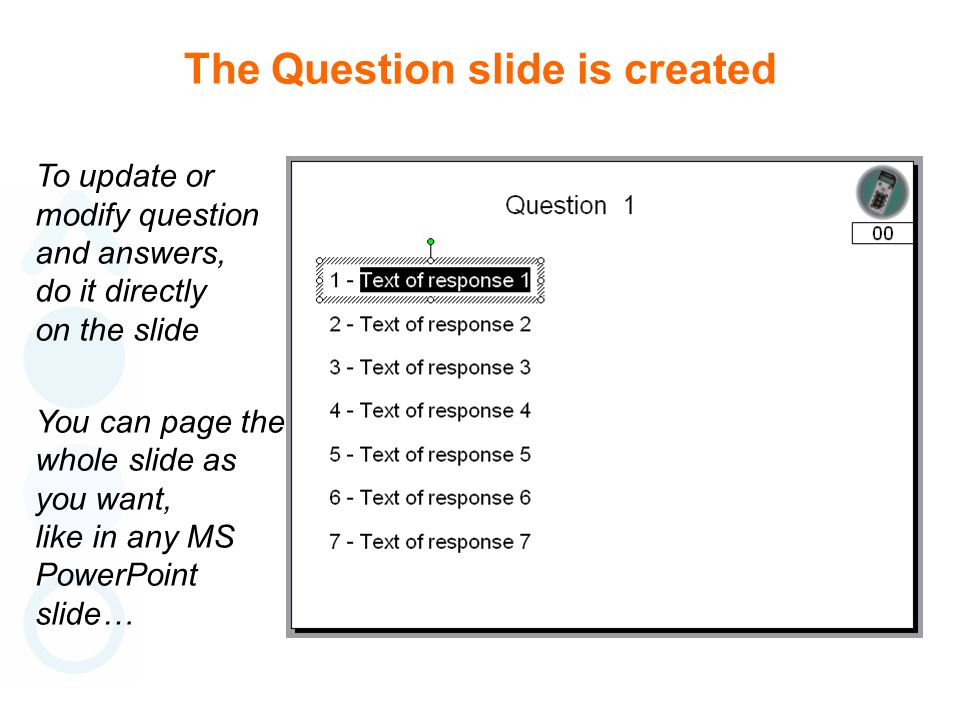 The Question slide is created

To update or modify question and answers, do it directly on the slide

You can page the whole slide as you want, like in any MS PowerPoint slide…

Question 1

00

1 - Text of response 1

2 - Text of response 2

3 - Text of response 3

4 - Text of response 4

5 - Text of response 5

6 - Text of response 6

7 - Text of response 7